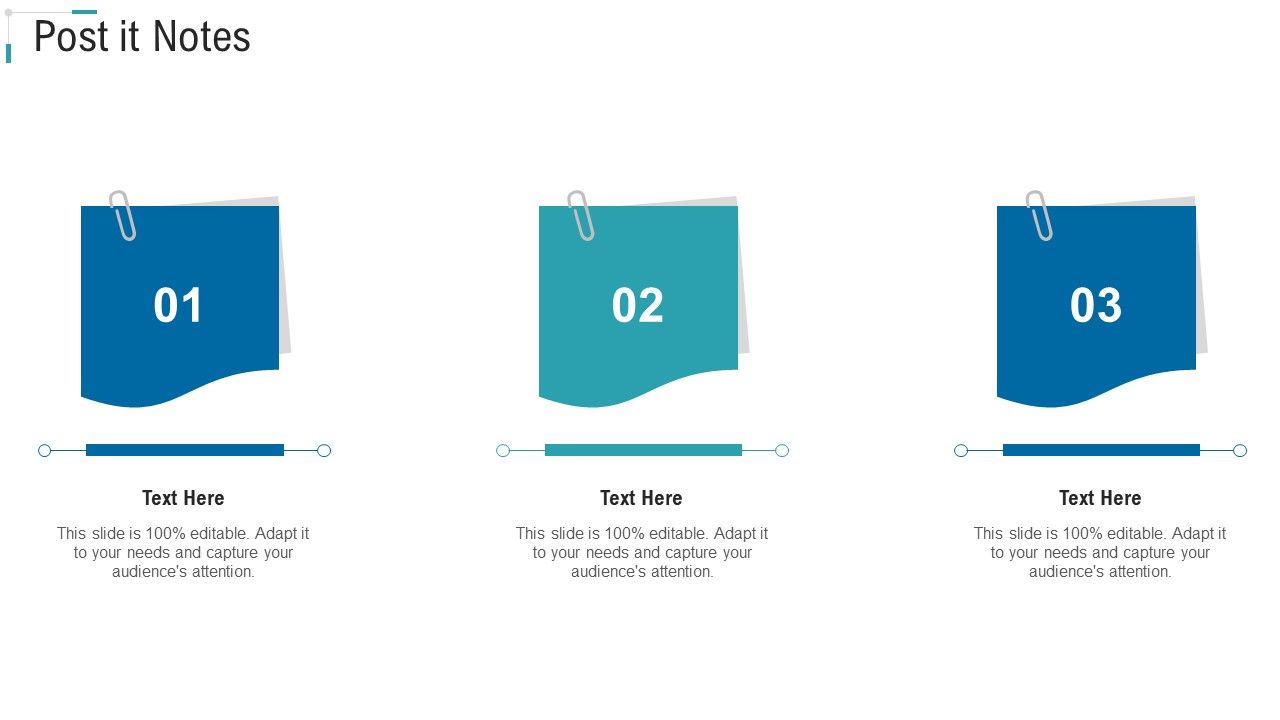 Post it Notes

01

Text Here

This slide is 100% editable. Adapt it to your needs and capture your audience's attention.

02

Text Here

This slide is 100% editable. Adapt it to your needs and capture your audience's attention.

03

Text Here

This slide is 100% editable. Adapt it to your needs and capture your audience's attention.